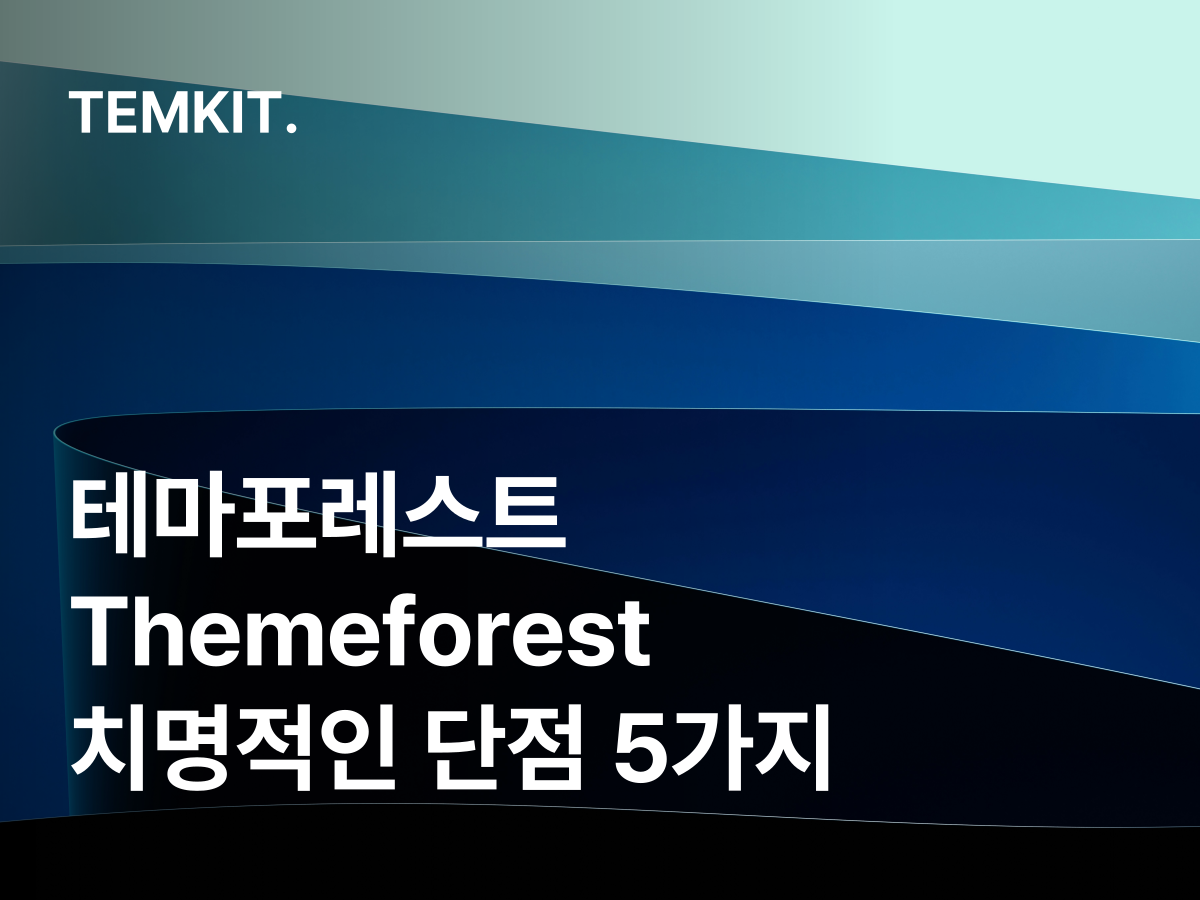 TEMKIT.

테마포레스트
Themeforest
치명적인 단점 5가지